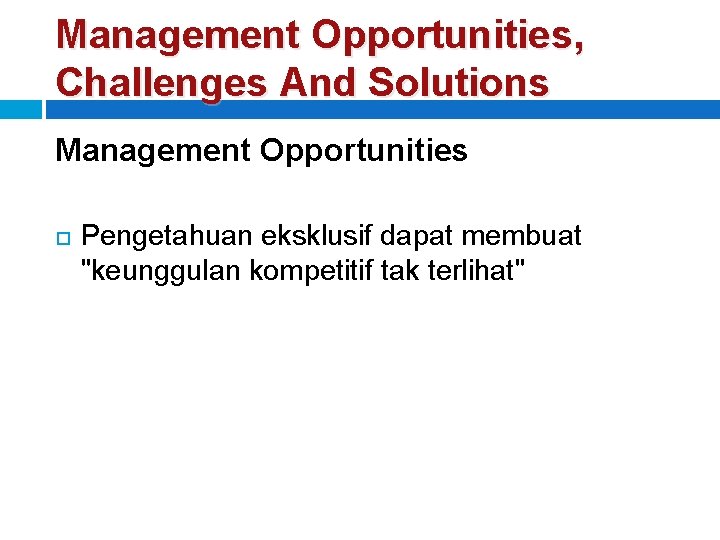 Management Opportunities, Challenges And Solutions

Management Opportunities

Pengetahuan eksklusif dapat membuat "keunggulan kompetitif tak terlihat"